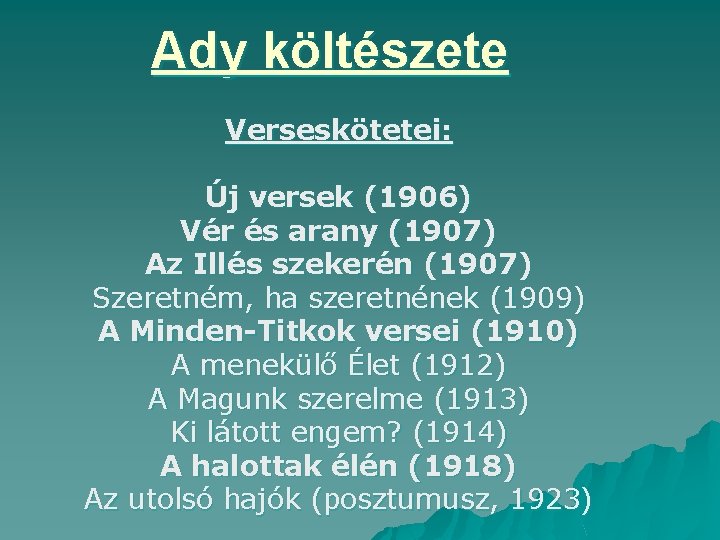 Ady költészete

Verseskötetei:

Új versek (1906)
Vér és arany (1907)
Az Illés szekerén (1907)
Szeretném, ha szeretnének (1909)
A Minden-Titkok versei (1910)
A menekülő Élet (1912)
A Magunk szerelme (1913)
Ki látott engem? (1914)
A halottak élén (1918)
Az utolsó hajók (posztumusz, 1923)